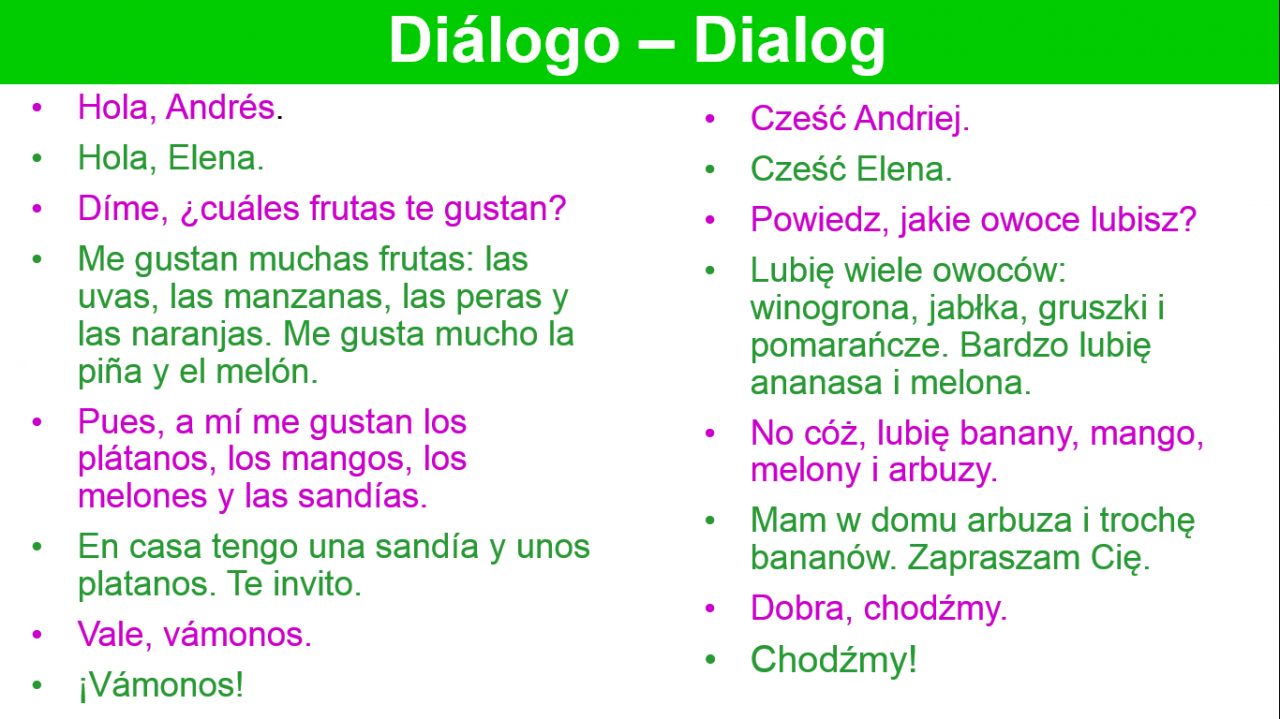 Diálogo – Dialog

- Hola, Andrés.
- Hola, Elena.
- Díme, ¿cuáles frutas te gustan?
- Me gustan muchas frutas: las uvas, las manzanas, las peras y las naranjas. Me gusta mucho la piña y el melón.
- Pues, a mí me gustan los plátanos, los mangos, los melones y las sandías.
- En casa tengo una sandía y unos platanos. Te invito.
- Vale, vámonos.
- ¡Vámonos!

- Cześć Andriej.
- Cześć Elena.
- Powiedz, jakie owoce lubisz?
- Lubię wiele owoców: winogrona, jabłka, gruszki i pomarańcze. Bardzo lubię ananasa i melona.
- No cóż, lubię banany, mango, melony i arbuzy.
- Mam w domu arbuza i trochę bananów. Zapraszam Cię.
- Dobra, chodźmy.
- Chodźmy!